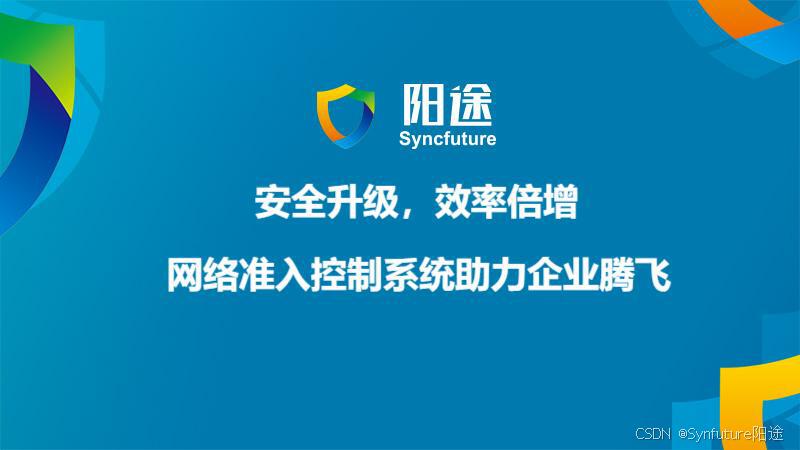 阳途
Syncfuture

安全升级，效率倍增

网络准入控制系统助力企业腾飞

CSDN @Synfuture阳途